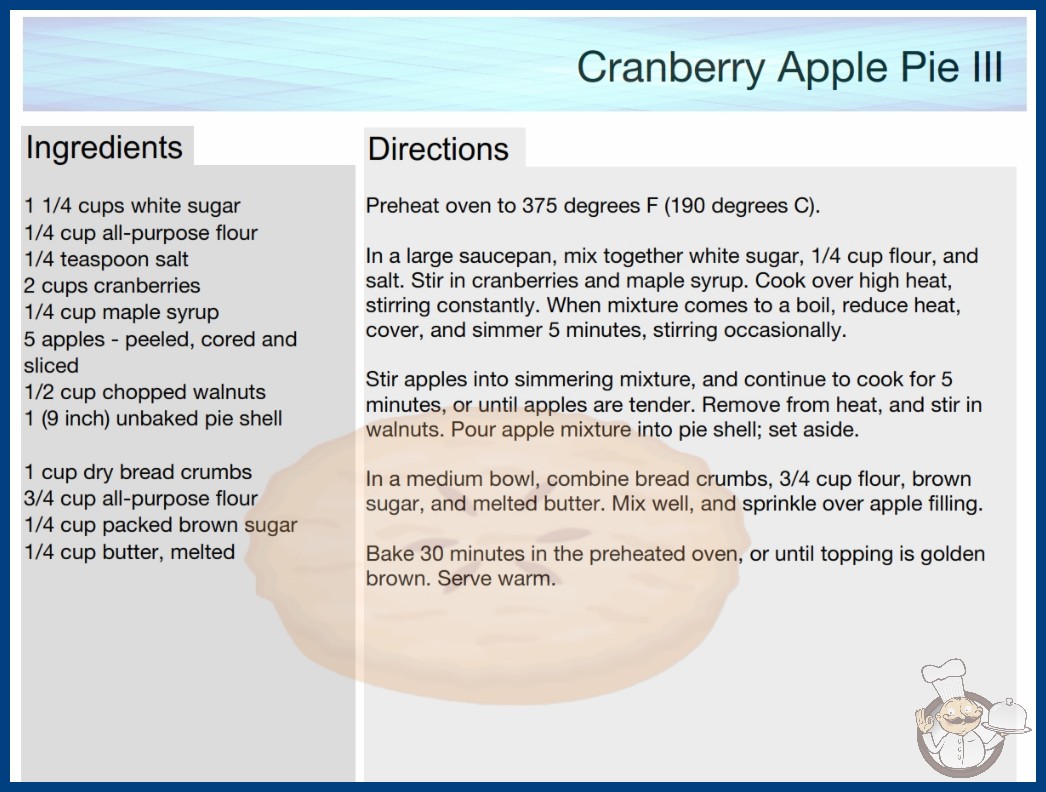 Cranberry Apple Pie III

Ingredients

1 1/4 cups white sugar
1/4 cup all-purpose flour
1/4 teaspoon salt
2 cups cranberries
1/4 cup maple syrup
5 apples - peeled, cored and sliced
1/2 cup chopped walnuts
1 (9 inch) unbaked pie shell

1 cup dry bread crumbs
3/4 cup all-purpose flour
1/4 cup packed brown sugar
1/4 cup butter, melted

Directions

Preheat oven to 375 degrees F (190 degrees C).

In a large saucepan, mix together white sugar, 1/4 cup flour, and salt. Stir in cranberries and maple syrup. Cook over high heat, stirring constantly. When mixture comes to a boil, reduce heat, cover, and simmer 5 minutes, stirring occasionally.

Stir apples into simmering mixture, and continue to cook for 5 minutes, or until apples are tender. Remove from heat, and stir in walnuts. Pour apple mixture into pie shell; set aside.

In a medium bowl, combine bread crumbs, 3/4 cup flour, brown sugar, and melted butter. Mix well, and sprinkle over apple filling.

Bake 30 minutes in the preheated oven, or until topping is golden brown. Serve warm.